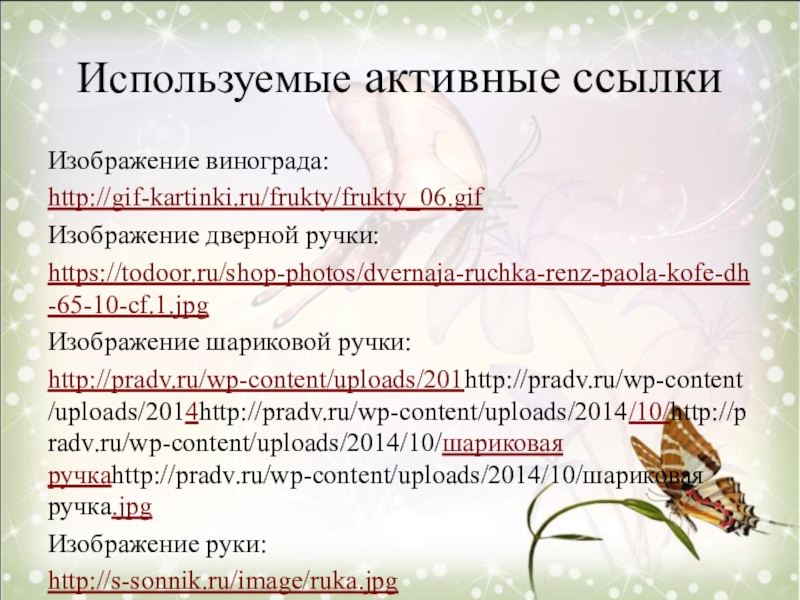 Используемые активные ссылки

Изображение винограда:

http://gif-kartinki.ru/frukty/frukty_06.gif

Изображение дверной ручки:

https://todoor.ru/shop-photos/dvernaja-ruchka-renz-paola-kofe-dh-65-10-cf.1.jpg

Изображение шариковой ручки:

http://pradv.ru/wp-content/uploads/201http://pradv.ru/wp-content/uploads/2014http://pradv.ru/wp-content/uploads/2014/10/http://pradv.ru/wp-content/uploads/2014/10/шариковая ручкаhttp://pradv.ru/wp-content/uploads/2014/10/шариковая ручка.jpg

Изображение руки:

http://s-sonnik.ru/image/ruka.jpg